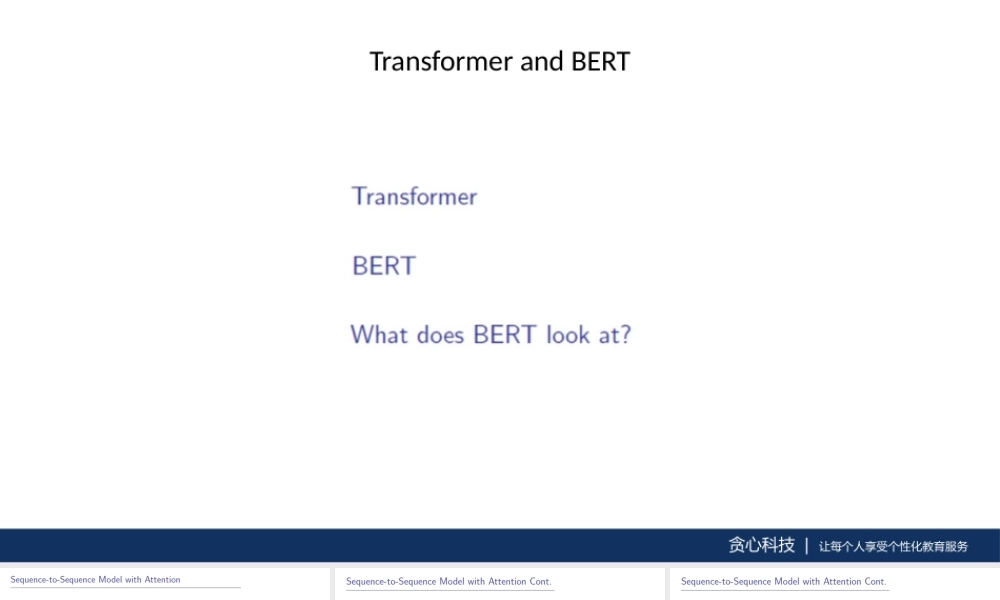 Transformer and BERT

Transformer

BERT

What does BERT look at?

贪心科技 | 让每个人享受个性化教育服务

Sequence-to-Sequence Model with Attention

Sequence-to-Sequence Model with Attention Cont.

Sequence-to-Sequence Model with Attention Cont.